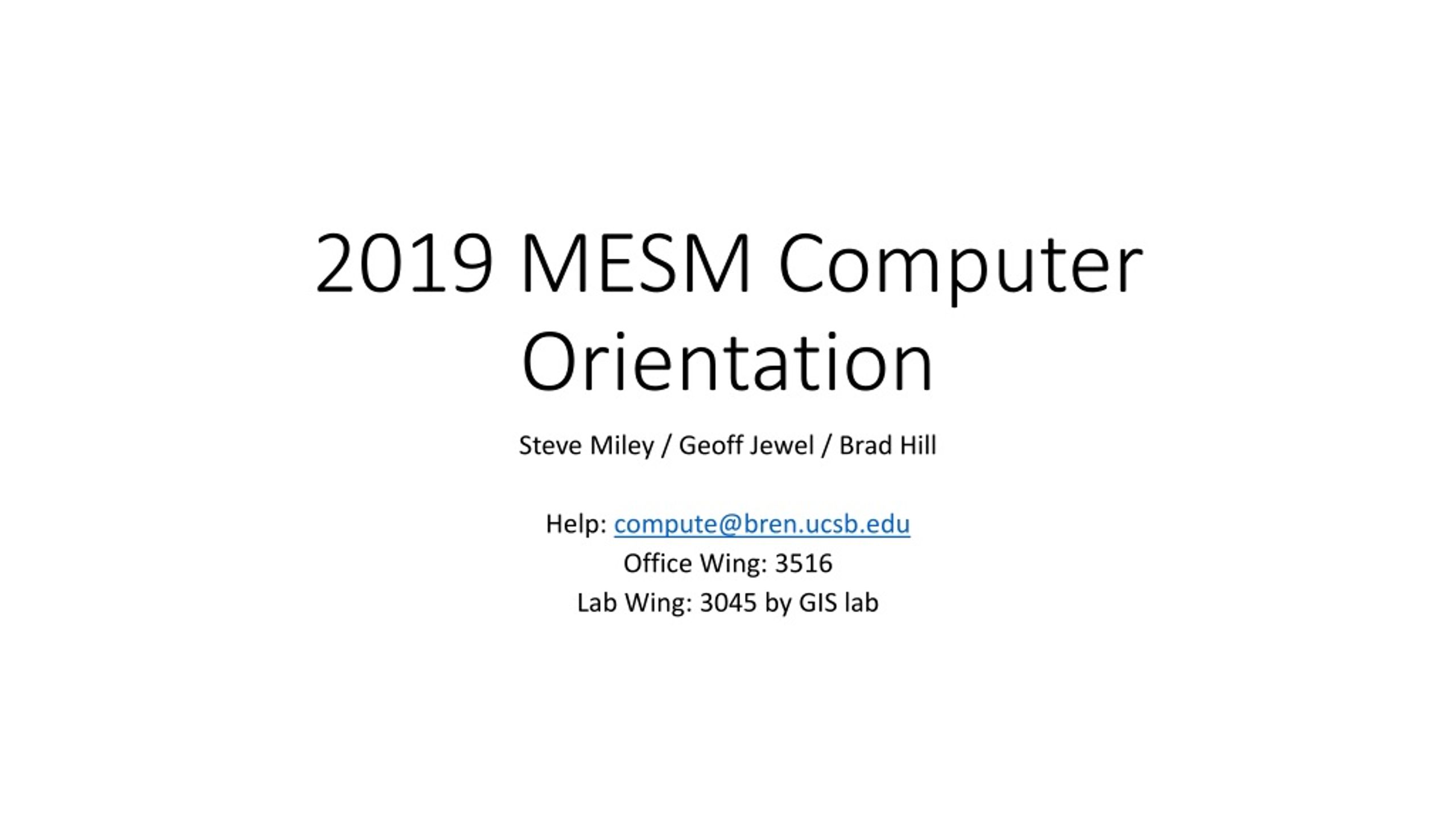 2019 MESM Computer Orientation

Steve Miley / Geoff Jewel / Brad Hill

Help: compute@bren.ucsb.edu
Office Wing: 3516
Lab Wing: 3045 by GIS lab